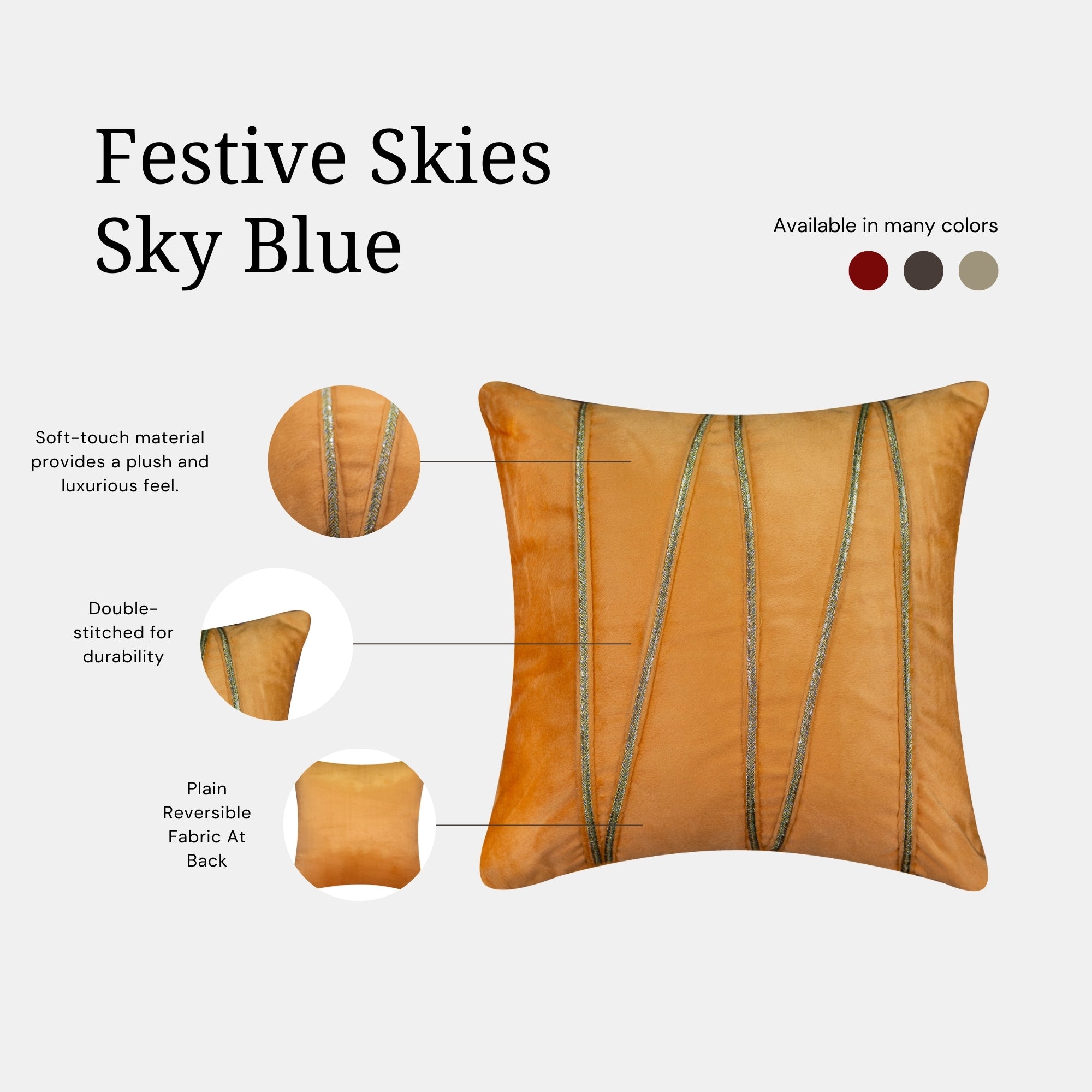 Festive Skies
Sky Blue

Available in many colors

Soft-touch material provides a plush and luxurious feel.

Double-stitched for durability

Plain Reversible Fabric At Back